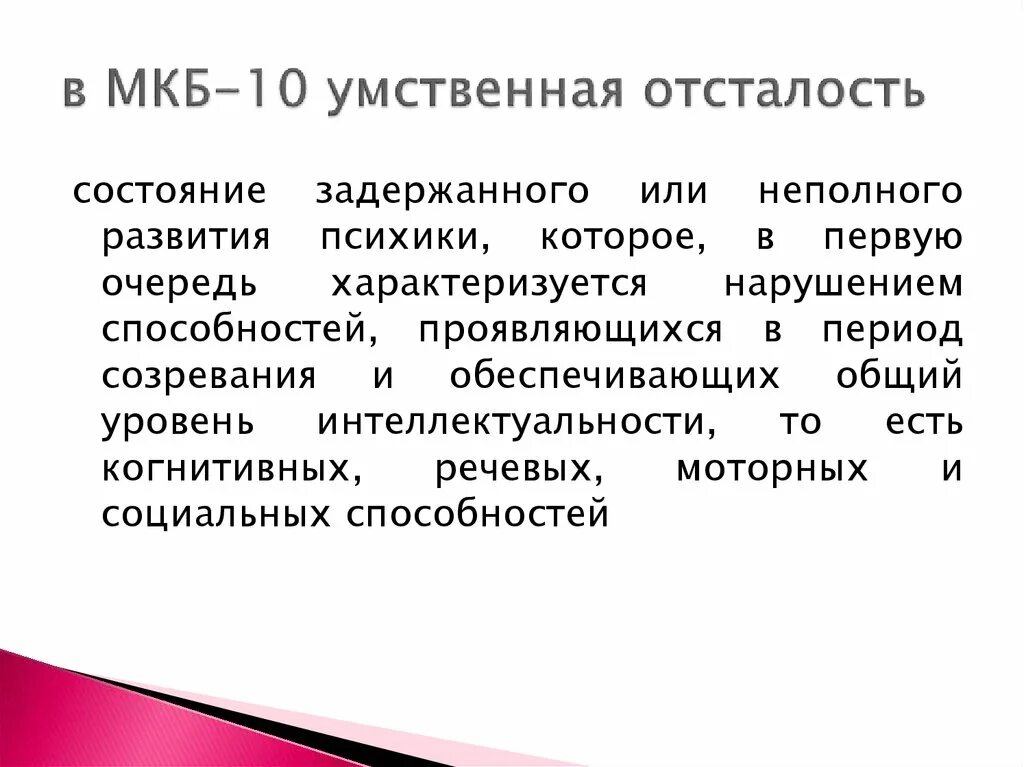 в МКБ-10 умственная отсталость

состояние задержанного или неполного развития психики, которое, в первую очередь характеризуется нарушением способностей, проявляющихся в период созревания и обеспечивающих общий уровень интеллектуальности, то есть когнитивных, речевых, моторных и социальных способностей